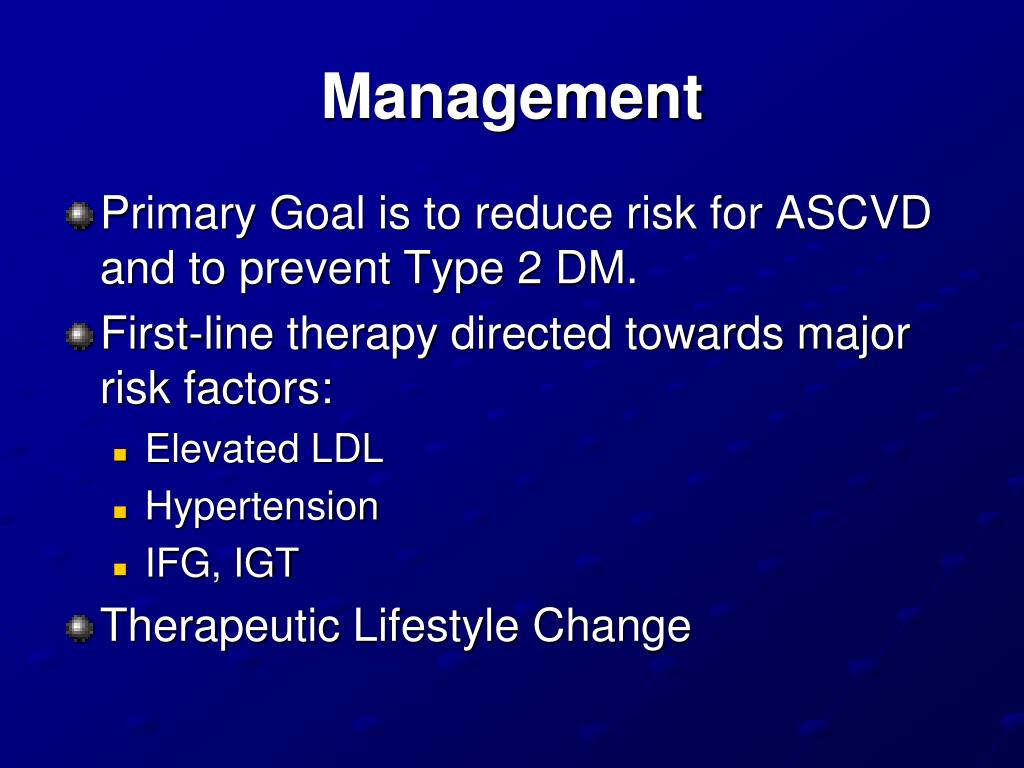 Management

Primary Goal is to reduce risk for ASCVD and to prevent Type 2 DM.

First-line therapy directed towards major risk factors:

Elevated LDL

Hypertension

IFG, IGT

Therapeutic Lifestyle Change